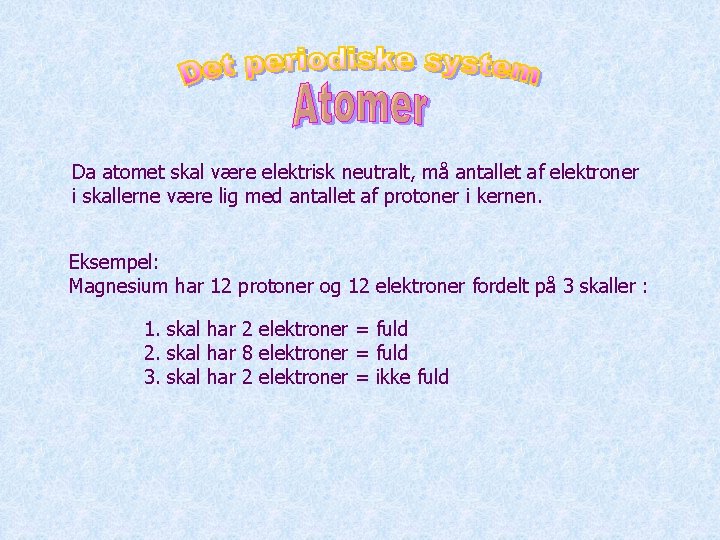 Det periodiske system
Atomer

Da atomet skal være elektrisk neutralt, må antallet af elektroner i skallerne være lig med antallet af protoner i kernen.

Eksempel:
Magnesium har 12 protoner og 12 elektroner fordelt på 3 skaller :

1. skal har 2 elektroner = fuld
2. skal har 8 elektroner = fuld
3. skal har 2 elektroner = ikke fuld